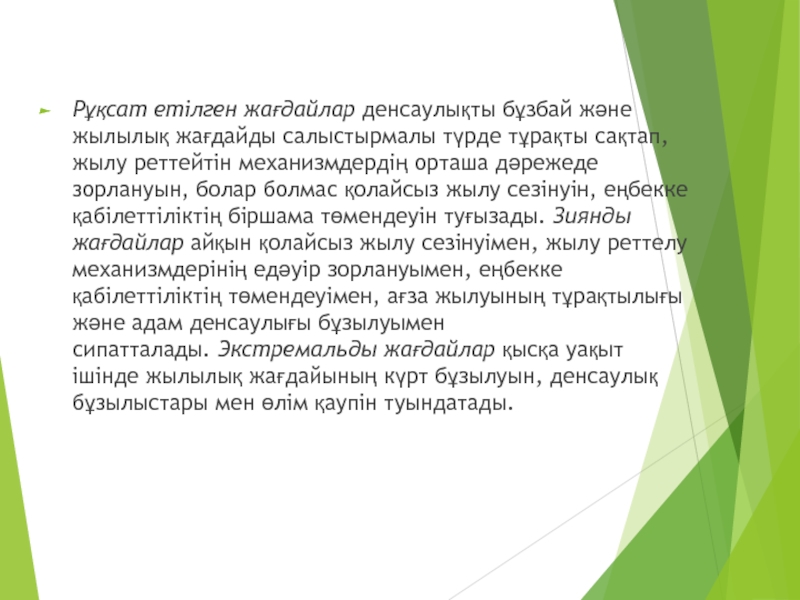 Рұқсат етілген жағдайлар денсаулықты бұзбай және жылылық жағдайды салыстырмалы түрде тұрақты сақтап, жылу реттейтін механизмдердің орташа дәрежеде зорлануын, болар болмас қолайсыз жылу сезінуін, еңбекке қабілеттіліктің біршама төмендеуін туғызады. Зиянды жағдайлар айқын қолайсыз жылу сезінуімен, жылу реттелу механизмдерінің едәуір зорлануымен, еңбекке қабілеттіліктің төмендеуімен, ағза жылуының тұрақтылығы және адам денсаулығы бұзылуымен сипатталады. Экстремальды жағдайлар қысқа уақыт ішінде жылылық жағдайының күрт бұзылуын, денсаулық бұзылыстары мен өлім қаупін туындатады.